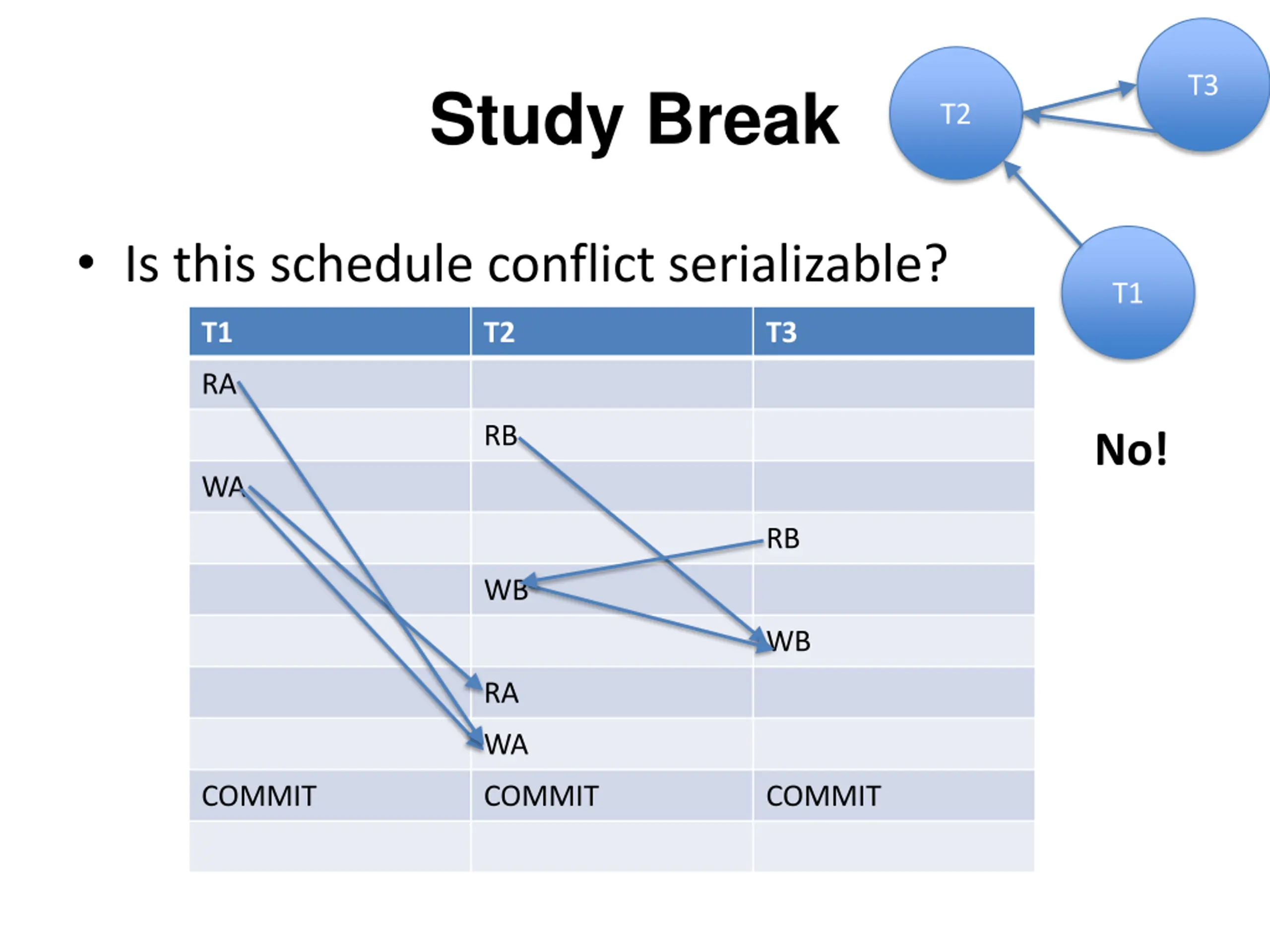 Study Break

T2

T3

T1

• Is this schedule conflict serializable?

| T1 | T2 | T3 |
|---|---|---|
| RA | | |
| | RB | |
| WA | | |
| | | RB |
| | WB | |
| | | WB |
| | RA | |
| | WA | |
| COMMIT | COMMIT | COMMIT |
| | | |

No!